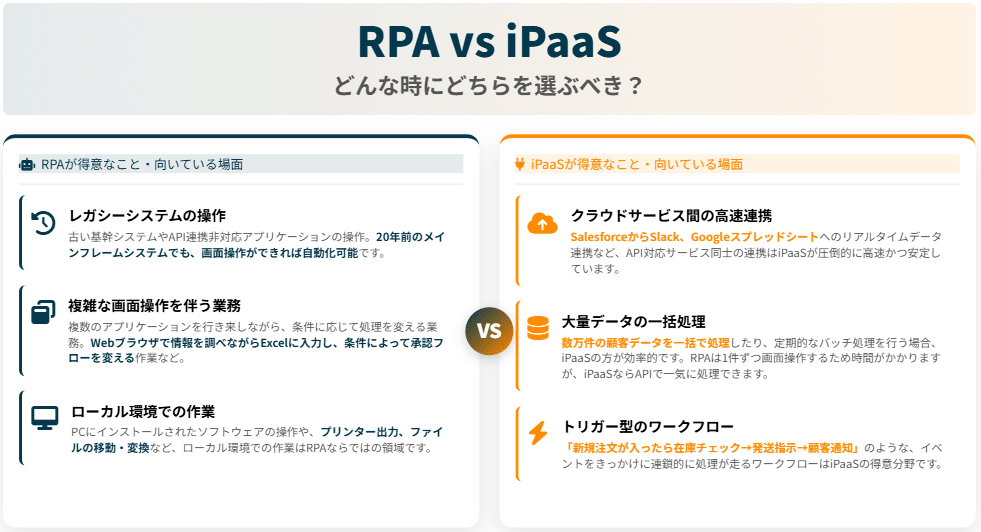 RPA vs iPaaS

どんな時にどちらを選ぶべき？

RPAが得意なこと・向いている場面

レガシーシステムの操作

古い基幹システムやAPI連携非対応アプリケーションの操作。20年前のメインフレームシステムでも、画面操作ができれば自動化可能です。

複雑な画面操作を伴う業務

複数のアプリケーションを行き来しながら、条件に応じて処理を変える業務。Webブラウザで情報を調べながらExcelに入力し、条件によって承認フローを変える作業など。

ローカル環境での作業

PCにインストールされたソフトウェアの操作や、プリンター出力、ファイルの移動・変換など、ローカル環境での作業はRPAならではの領域です。

VS

iPaaSが得意なこと・向いている場面

クラウドサービス間の高速連携

SalesforceからSlack、Googleスプレッドシートへのリアルタイムデータ連携など、API対応サービス同士の連携はiPaaSが圧倒的に高速かつ安定しています。

大量データの一括処理

数万件の顧客データを一括で処理したり、定期的なバッチ処理を行う場合、iPaaSの方が効率的です。RPAは1件ずつ画面操作するため時間がかかりますが、iPaaSならAPIで一気に処理できます。

トリガー型のワークフロー

「新規注文が入ったら在庫チェック→発送指示→顧客通知」のような、イベントをきっかけに連鎖的に処理が走るワークフローはiPaaSの得意分野です。